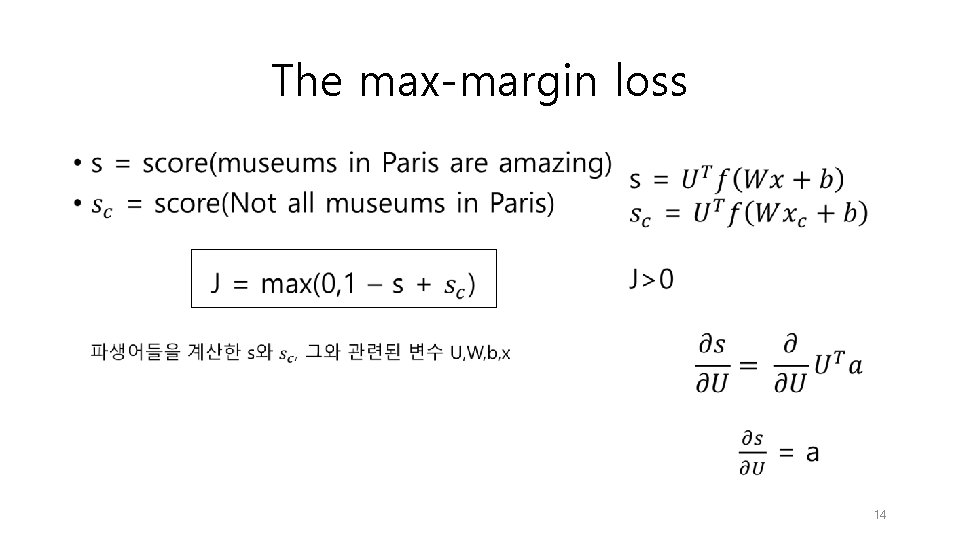 The max-margin loss

• s = score(museums in Paris are amazing)
• $s_c$ = score(Not all museums in Paris)

J = max(0,1 − s + $s_c$)

파생어들을 계산한 s와 $s_c$, 그와 관련된 변수 U,W,b,x

s = $U^T f(Wx + b)$
$s_c$ = $U^T f(Wx_c + b)$

J>0

$\frac{\partial s}{\partial U} = \frac{\partial}{\partial U} U^T a$

$\frac{\partial s}{\partial U}$ = a

14